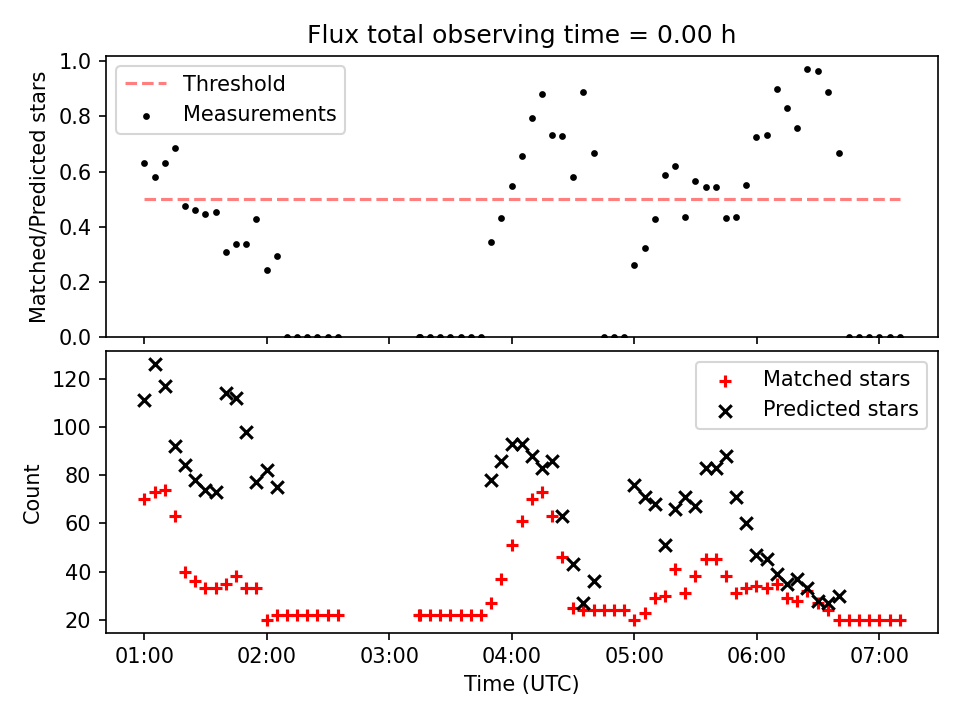 Flux total observing time = 0.00 h

Threshold
Measurements

Matched/Predicted stars

1.0
0.8
0.6
0.4
0.2
0.0

Matched stars
Predicted stars

Count

120
100
80
60
40
20

01:00 02:00 03:00 04:00 05:00 06:00 07:00

Time (UTC)